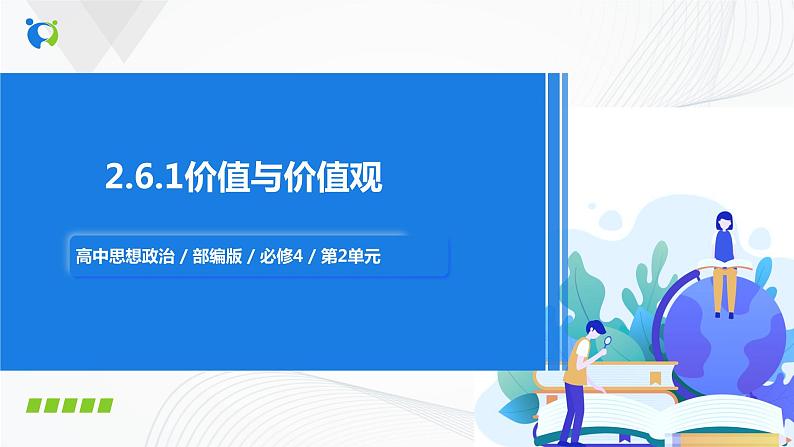 2.6.1价值与价值观

高中思想政治 / 部编版 / 必修4 / 第2单元